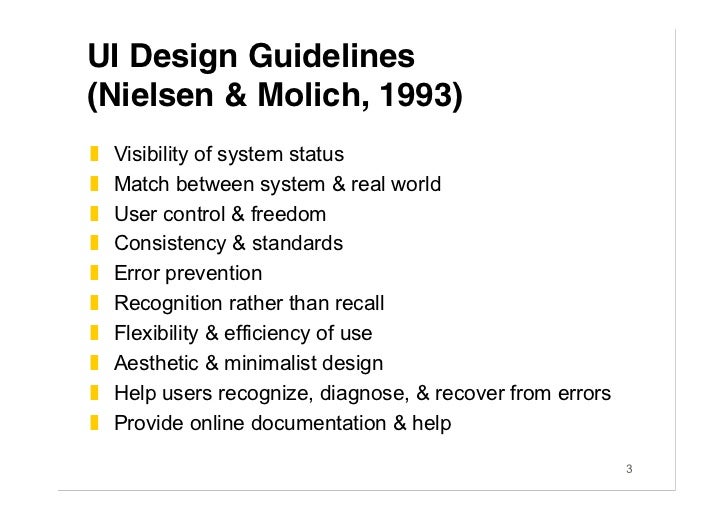 UI Design Guidelines
(Nielsen & Molich, 1993)

• Visibility of system status
• Match between system & real world
• User control & freedom
• Consistency & standards
• Error prevention
• Recognition rather than recall
• Flexibility & efficiency of use
• Aesthetic & minimalist design
• Help users recognize, diagnose, & recover from errors
• Provide online documentation & help

3